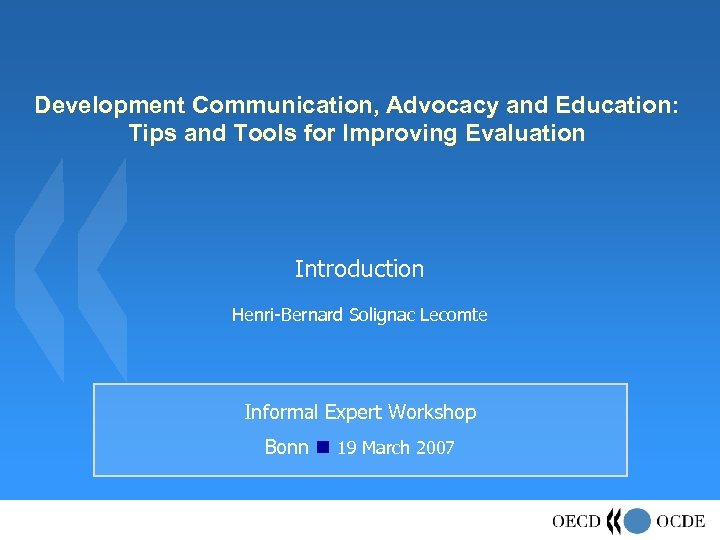 Development Communication, Advocacy and Education: Tips and Tools for Improving Evaluation

Introduction

Henri-Bernard Solignac Lecomte

Informal Expert Workshop

Bonn ■ 19 March 2007

OECD OCDE